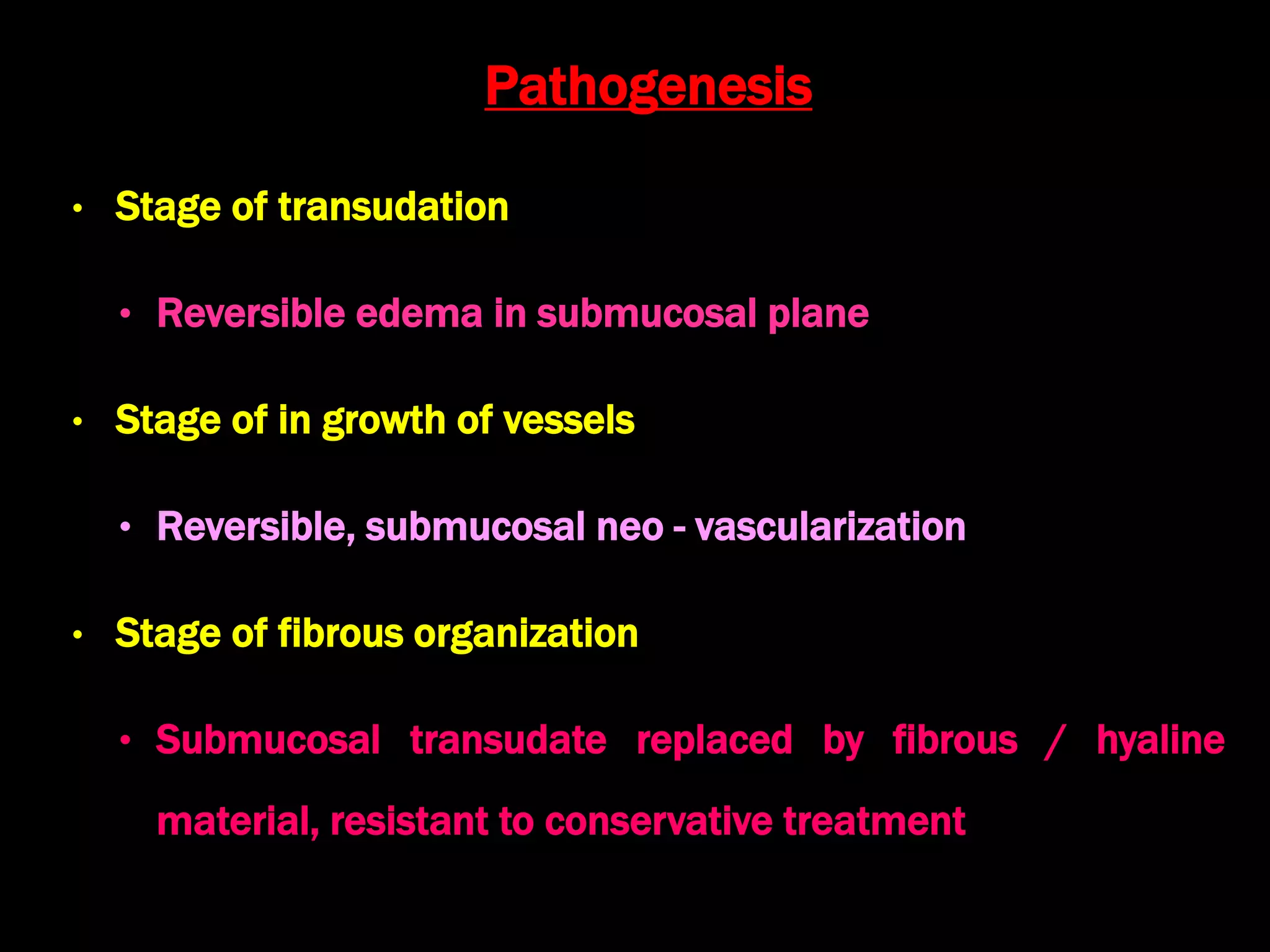 Pathogenesis

• Stage of transudation

• Reversible edema in submucosal plane

• Stage of in growth of vessels

• Reversible, submucosal neo - vascularization

• Stage of fibrous organization

• Submucosal transudate replaced by fibrous / hyaline material, resistant to conservative treatment